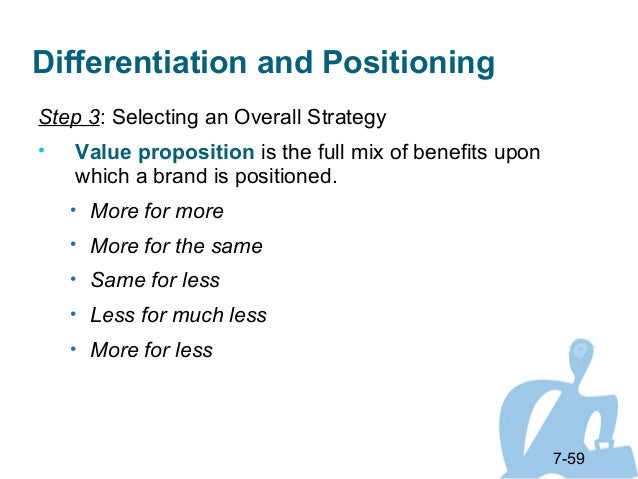 Differentiation and Positioning

Step 3: Selecting an Overall Strategy

• Value proposition is the full mix of benefits upon which a brand is positioned.
  • More for more
  • More for the same
  • Same for less
  • Less for much less
  • More for less

7-59